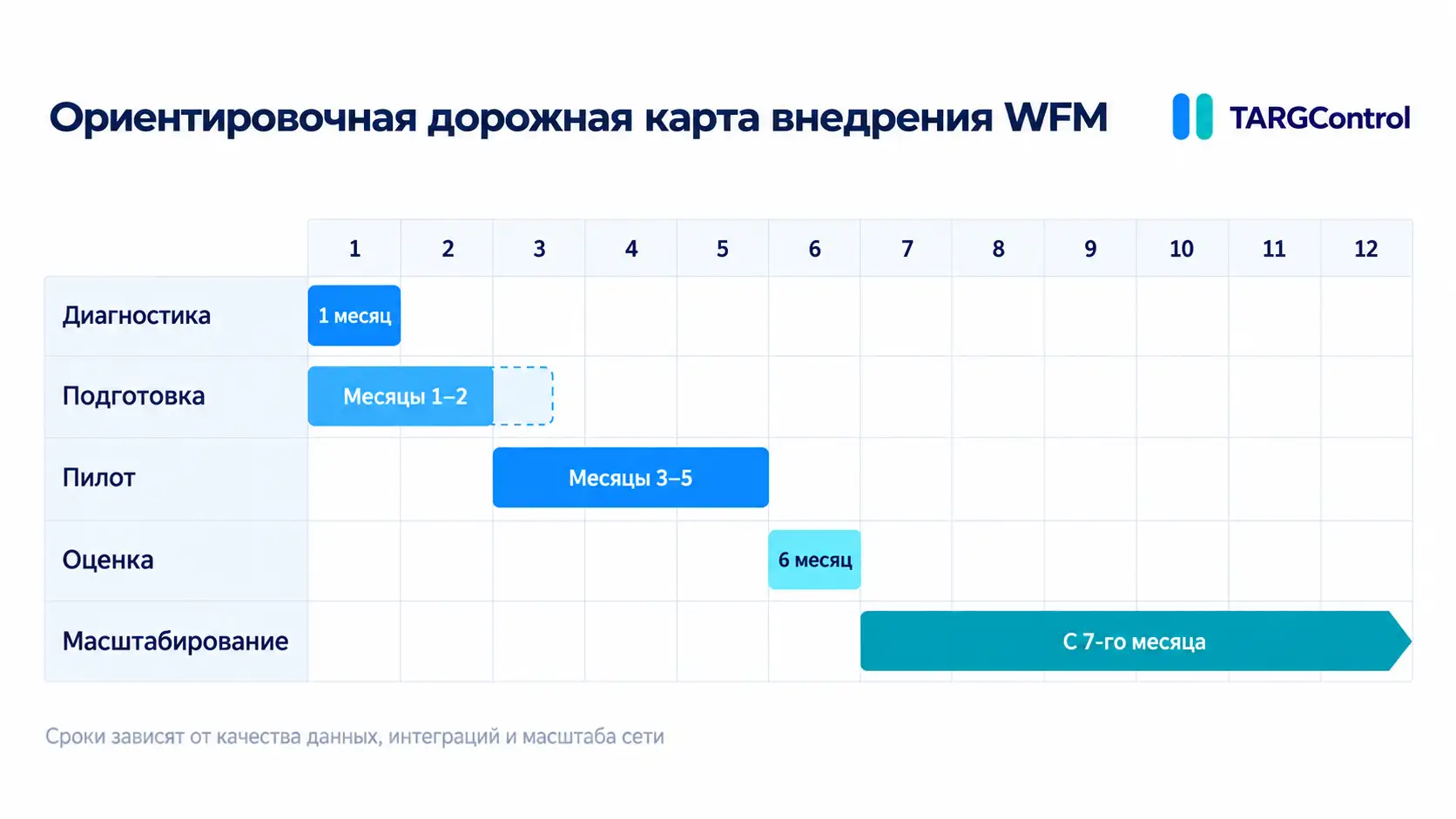 Ориентировочная дорожная карта внедрения WFM

TARGControl

| | 1 | 2 | 3 | 4 | 5 | 6 | 7 | 8 | 9 | 10 | 11 | 12 |
|---|---|---|---|---|---|---|---|---|---|---|---|---|
| Диагностика | 1 месяц | | | | | | | | | | | |
| Подготовка | Месяцы 1–2 | | | | | | | | | | | |
| Пилот | | | Месяцы 3–5 | | | | | | | | | |
| Оценка | | | | | | 6 месяц | | | | | | |
| Масштабирование | | | | | | | С 7-го месяца | | | | | |

Сроки зависят от качества данных, интеграций и масштаба сети